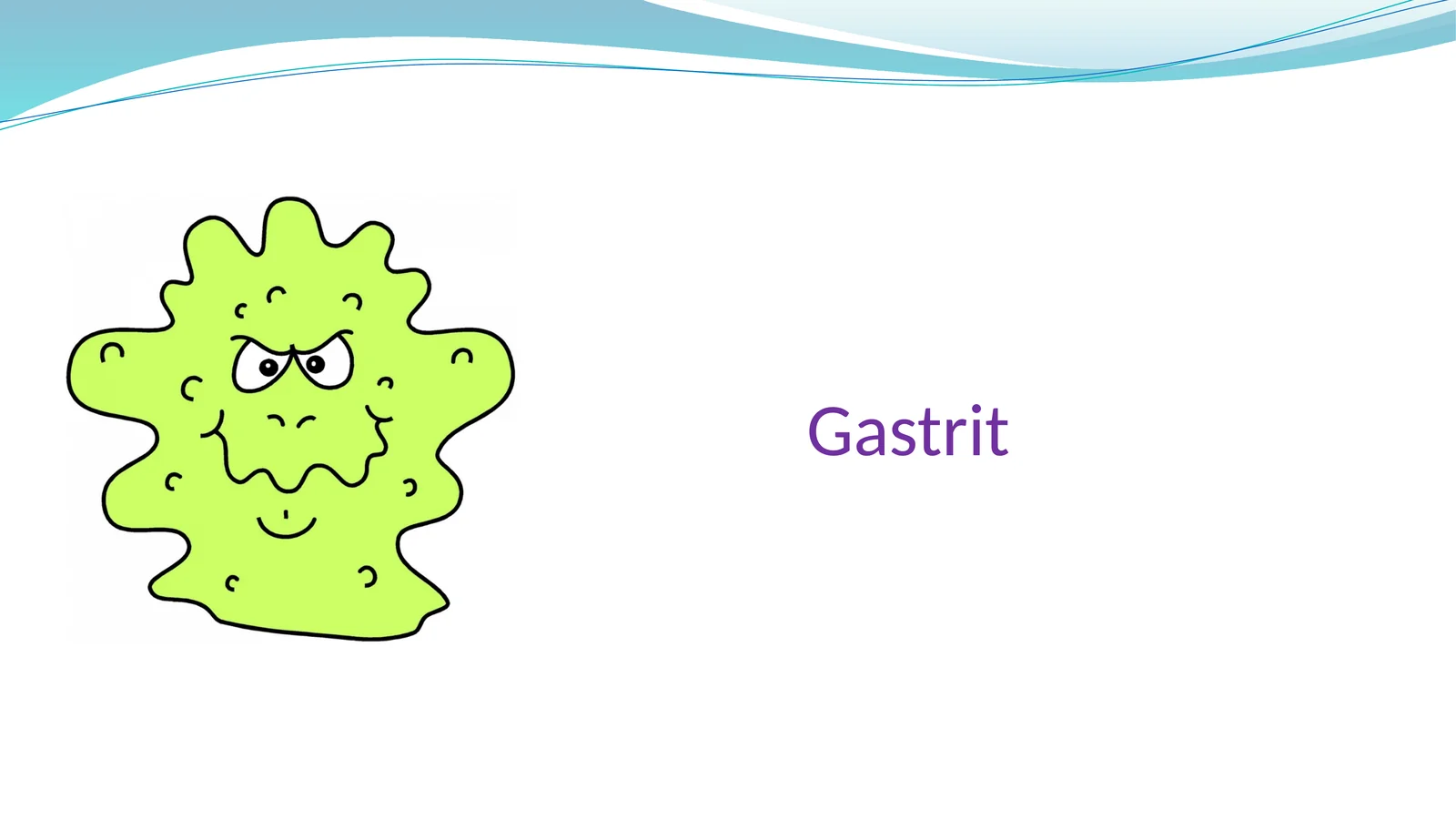 Gastrit